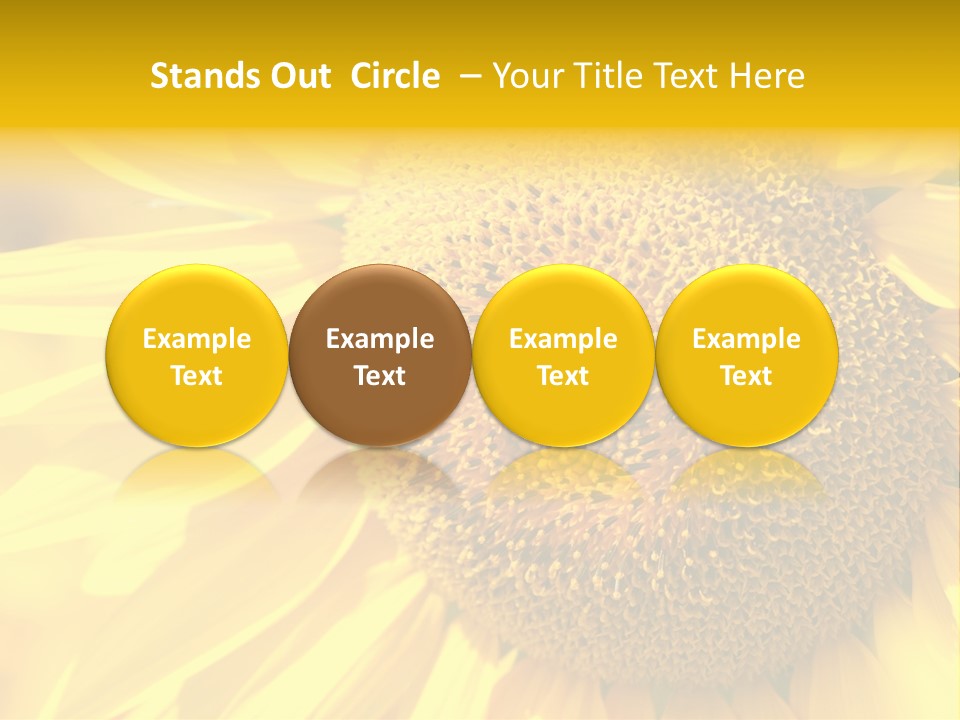 Stands Out  Circle  – Your Title Text Here

Example Text

Example Text

Example Text

Example Text